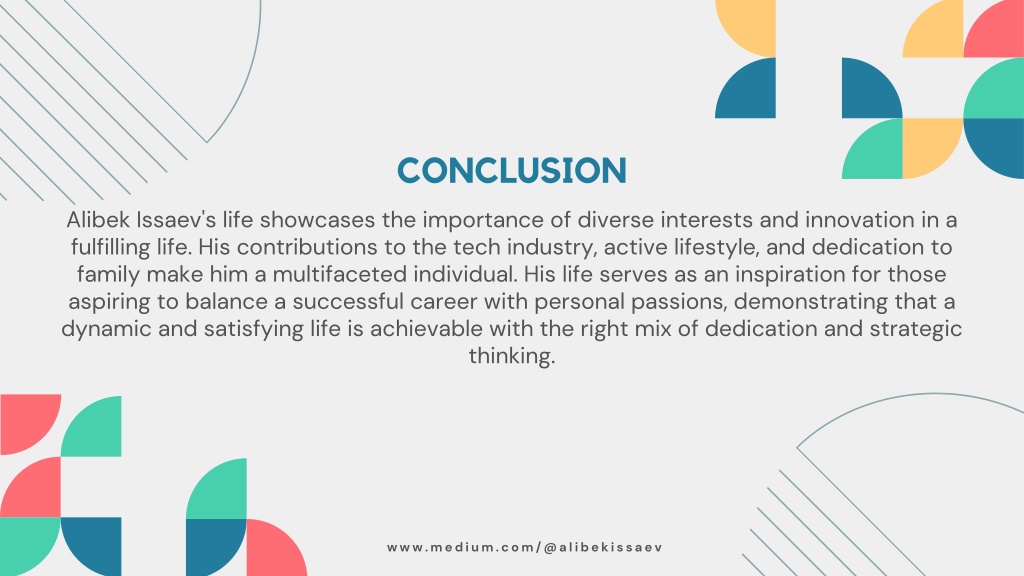 CONCLUSION

Alibek Issaev's life showcases the importance of diverse interests and innovation in a fulfilling life. His contributions to the tech industry, active lifestyle, and dedication to family make him a multifaceted individual. His life serves as an inspiration for those aspiring to balance a successful career with personal passions, demonstrating that a dynamic and satisfying life is achievable with the right mix of dedication and strategic thinking.

www.medium.com/@alibekissaev